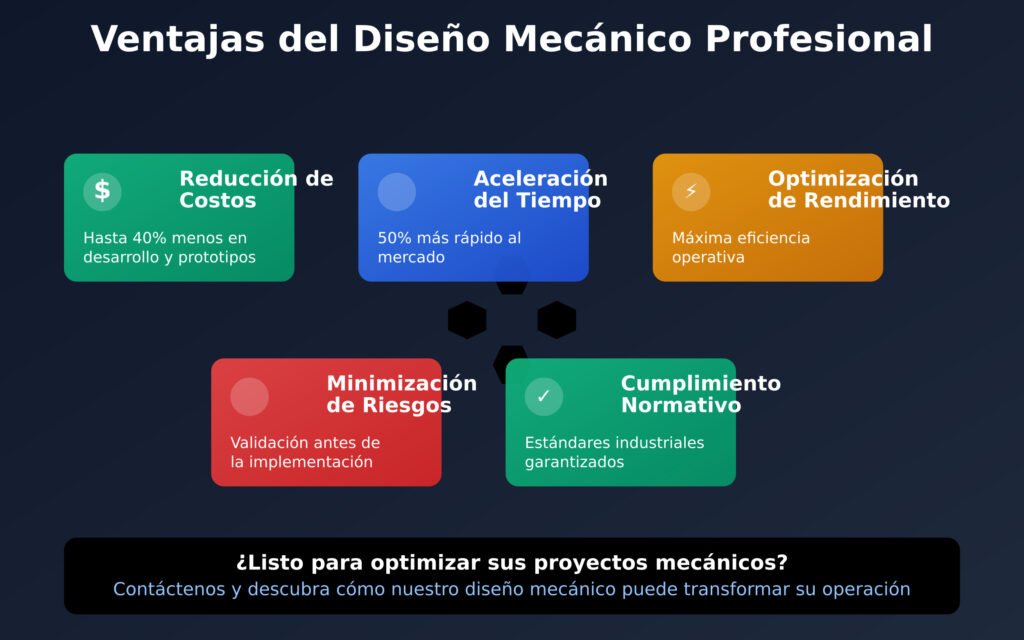 Ventajas del Diseño Mecánico Profesional

$
Reducción de Costos
Hasta 40% menos en desarrollo y prototipos

Aceleración del Tiempo
50% más rápido al mercado

⚡
Optimización de Rendimiento
Máxima eficiencia operativa

Minimización de Riesgos
Validación antes de la implementación

✓
Cumplimiento Normativo
Estándares industriales garantizados

¿Listo para optimizar sus proyectos mecánicos?
Contáctenos y descubra cómo nuestro diseño mecánico puede transformar su operación